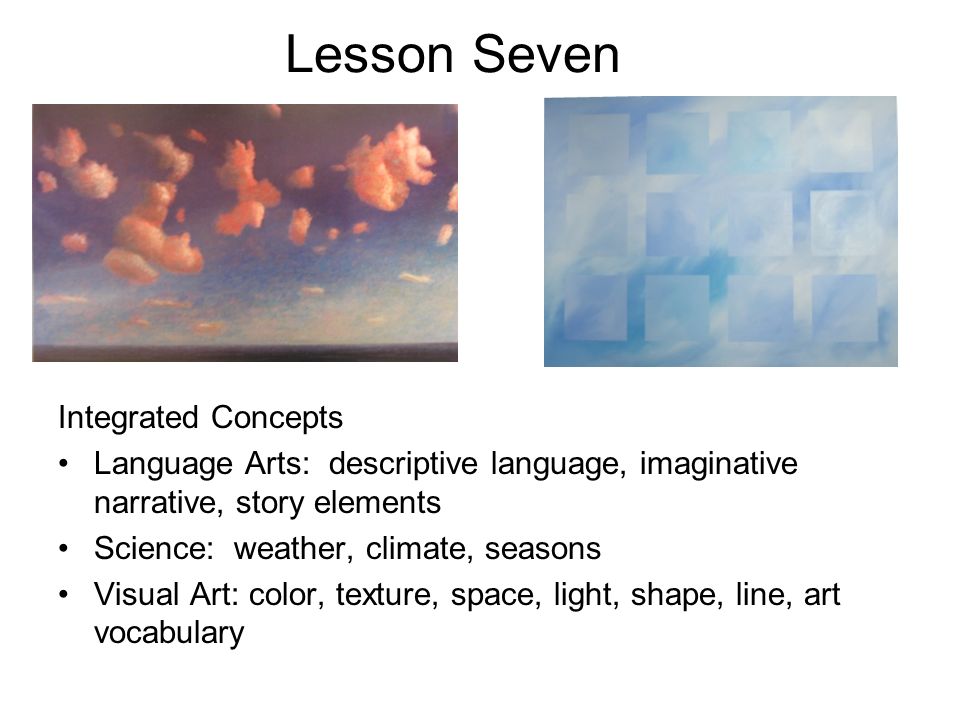 Lesson Seven

Integrated Concepts

• Language Arts: descriptive language, imaginative narrative, story elements
• Science: weather, climate, seasons
• Visual Art: color, texture, space, light, shape, line, art vocabulary